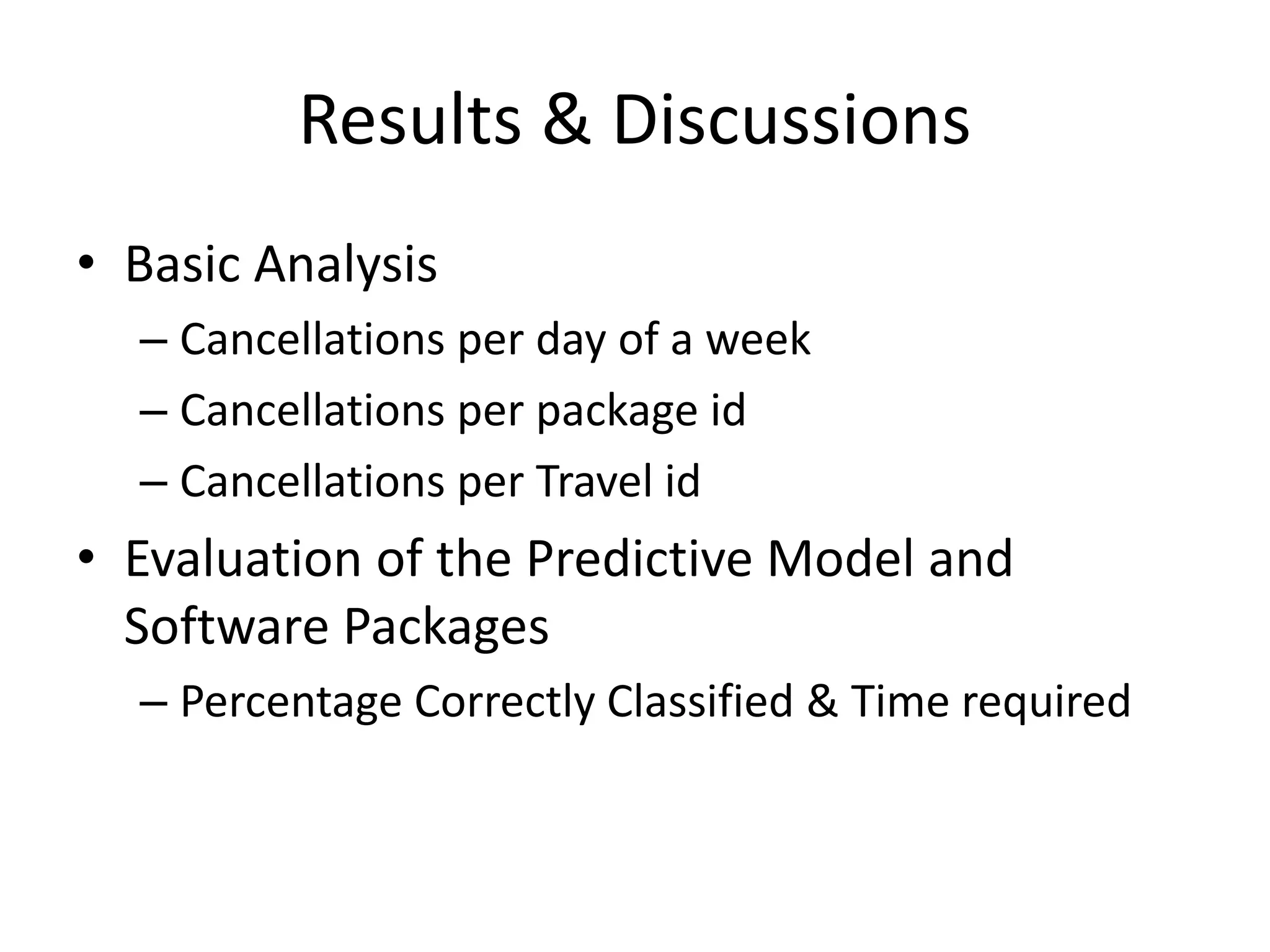 Results & Discussions

• Basic Analysis
– Cancellations per day of a week
– Cancellations per package id
– Cancellations per Travel id
• Evaluation of the Predictive Model and Software Packages
– Percentage Correctly Classified & Time required